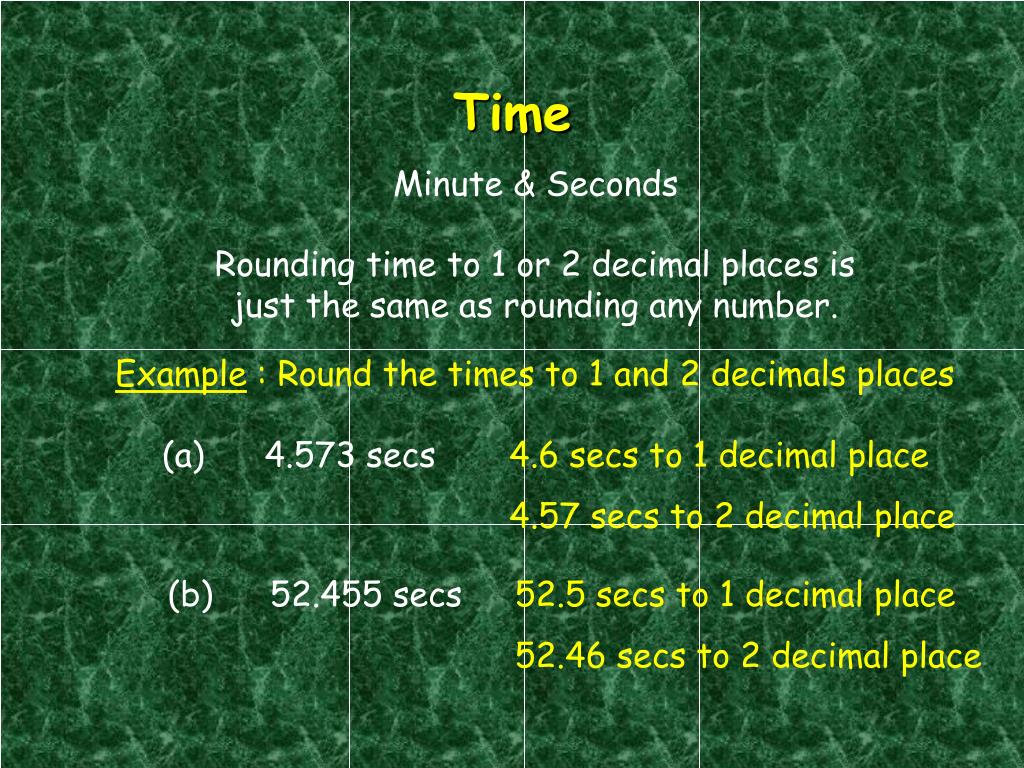 Time

Minute & Seconds

Rounding time to 1 or 2 decimal places is just the same as rounding any number.

Example : Round the times to 1 and 2 decimals places

(a) 4.573 secs 4.6 secs to 1 decimal place

4.57 secs to 2 decimal place

(b) 52.455 secs 52.5 secs to 1 decimal place

52.46 secs to 2 decimal place